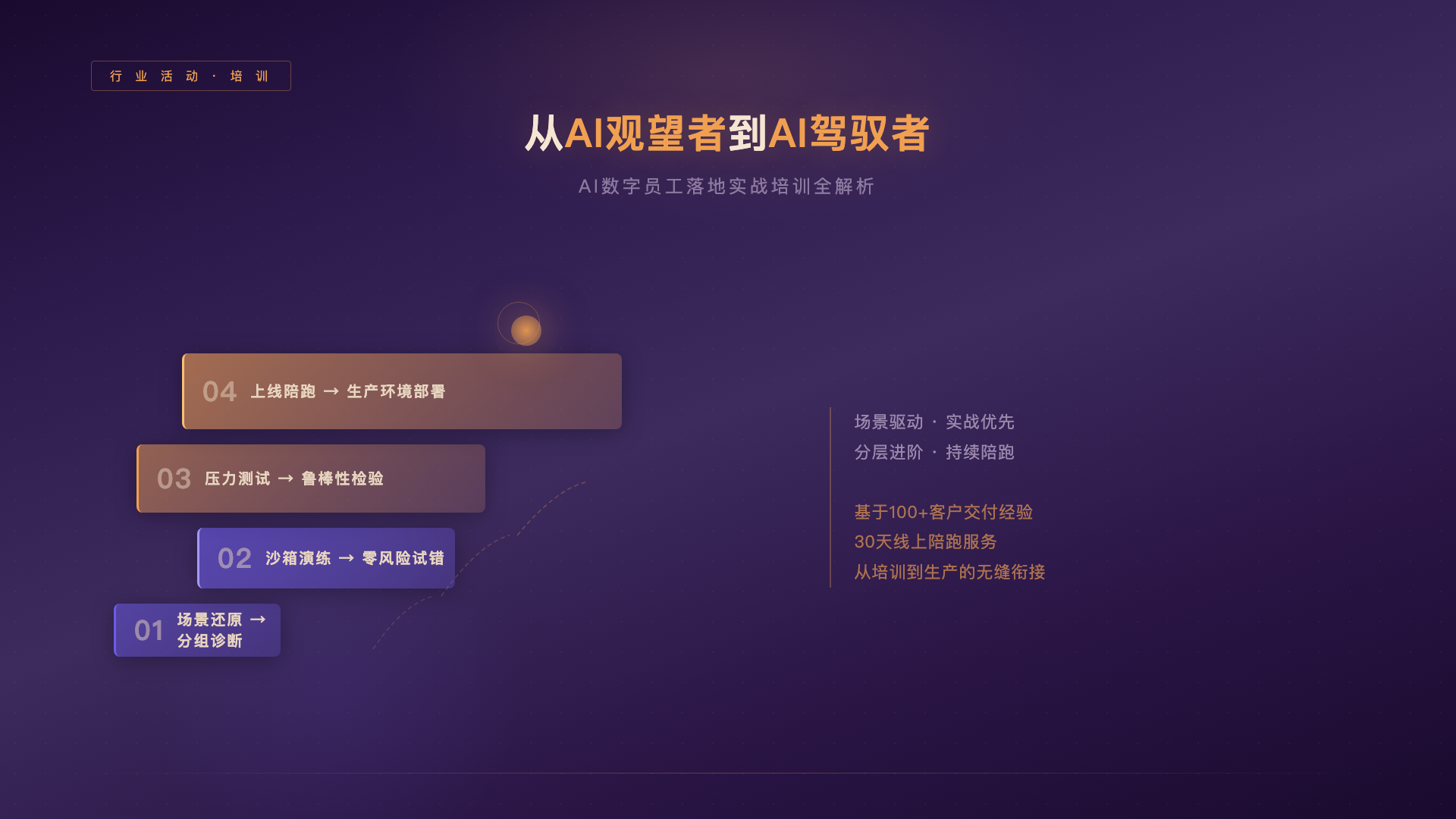 行业活动 · 培训

从AI观望者到AI驾驭者

AI数字员工落地实战培训全解析

04 上线陪跑 → 生产环境部署

03 压力测试 → 鲁棒性检验

02 沙箱演练 → 零风险试错

01 场景还原 → 分组诊断

场景驱动 · 实战优先
分层进阶 · 持续陪跑

基于100+客户交付经验
30天线上陪跑服务
从培训到生产的无缝衔接